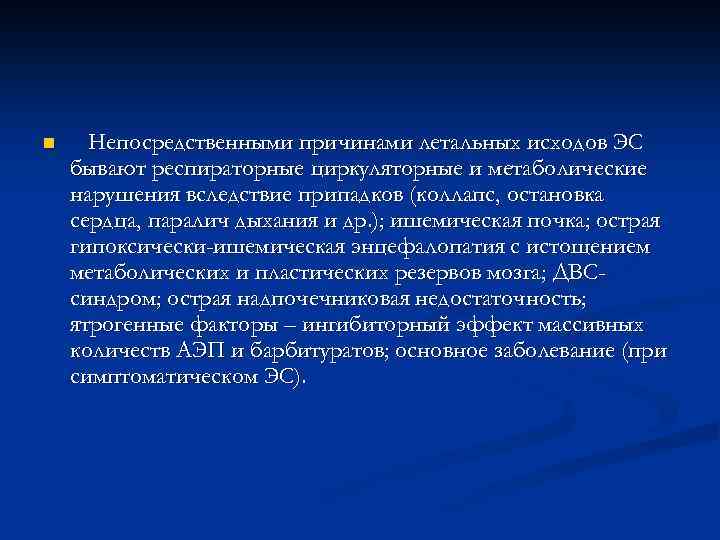 Непосредственными причинами летальных исходов ЭС бывают респираторные циркуляторные и метаболические нарушения вследствие припадков (коллапс, остановка сердца, паралич дыхания и др.); ишемическая почка; острая гипоксически-ишемическая энцефалопатия с истощением метаболических и пластических резервов мозга; ДВС-синдром; острая надпочечниковая недостаточность; ятрогенные факторы – ингибиторный эффект массивных количеств АЭП и барбитуратов; основное заболевание (при симптоматическом ЭС).